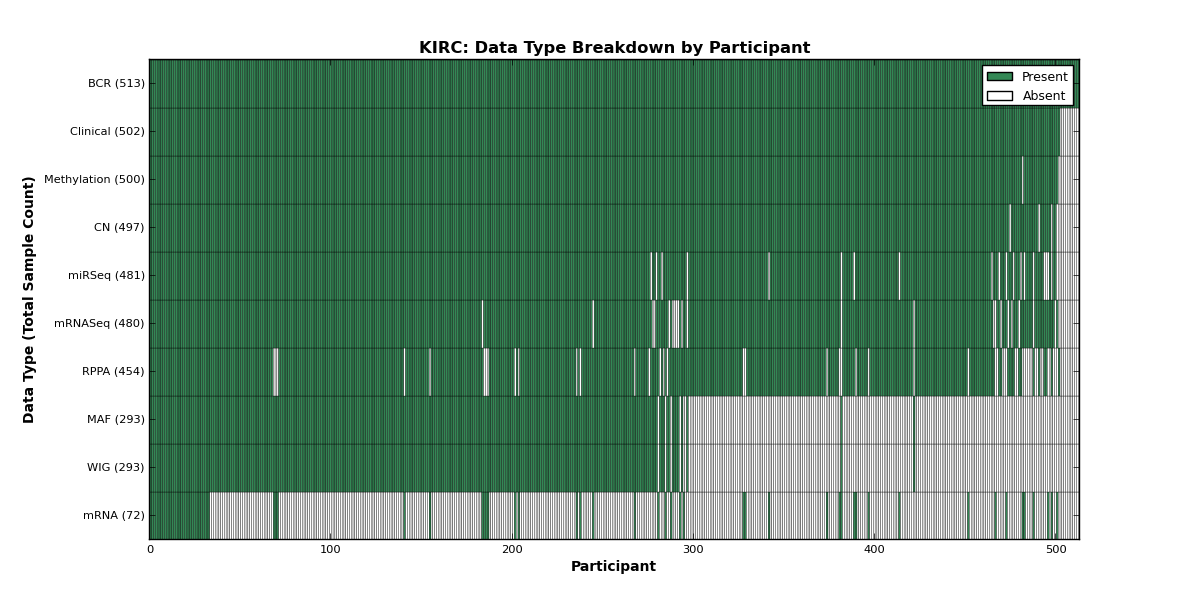 KIRC: Data Type Breakdown by Participant

Present
Absent

Data Type (Total Sample Count)

BCR (513)
Clinical (502)
Methylation (500)
CN (497)
miRSeq (481)
mRNASeq (480)
RPPA (454)
MAF (293)
WIG (293)
mRNA (72)

0
100
200
300
400
500

Participant